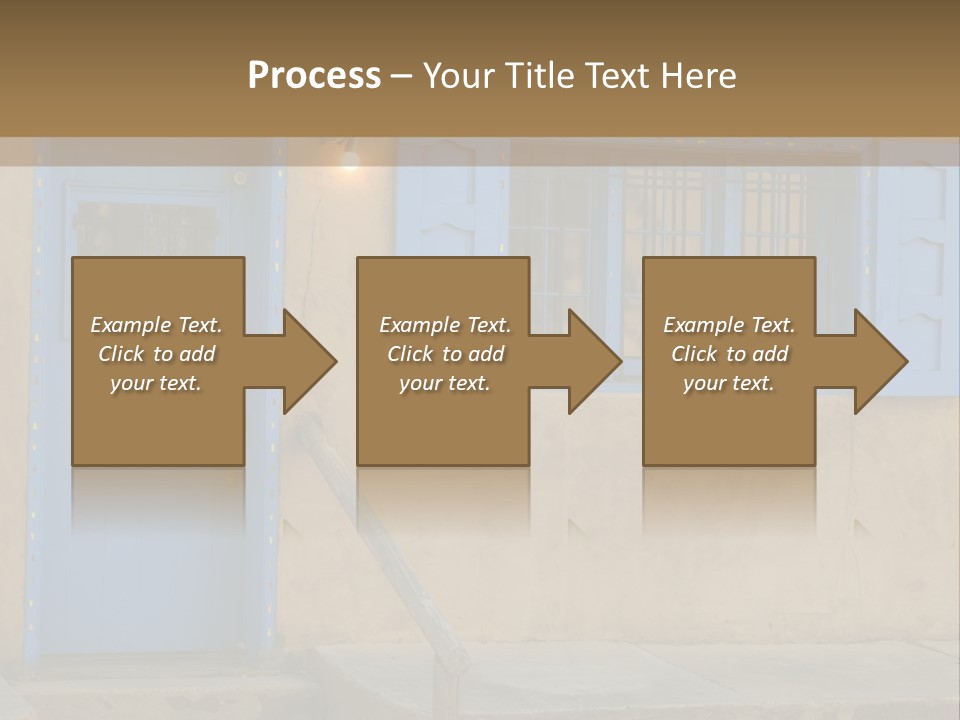 Process – Your Title Text Here

Example Text. Click to add your text.

Example Text. Click to add your text.

Example Text. Click to add your text.